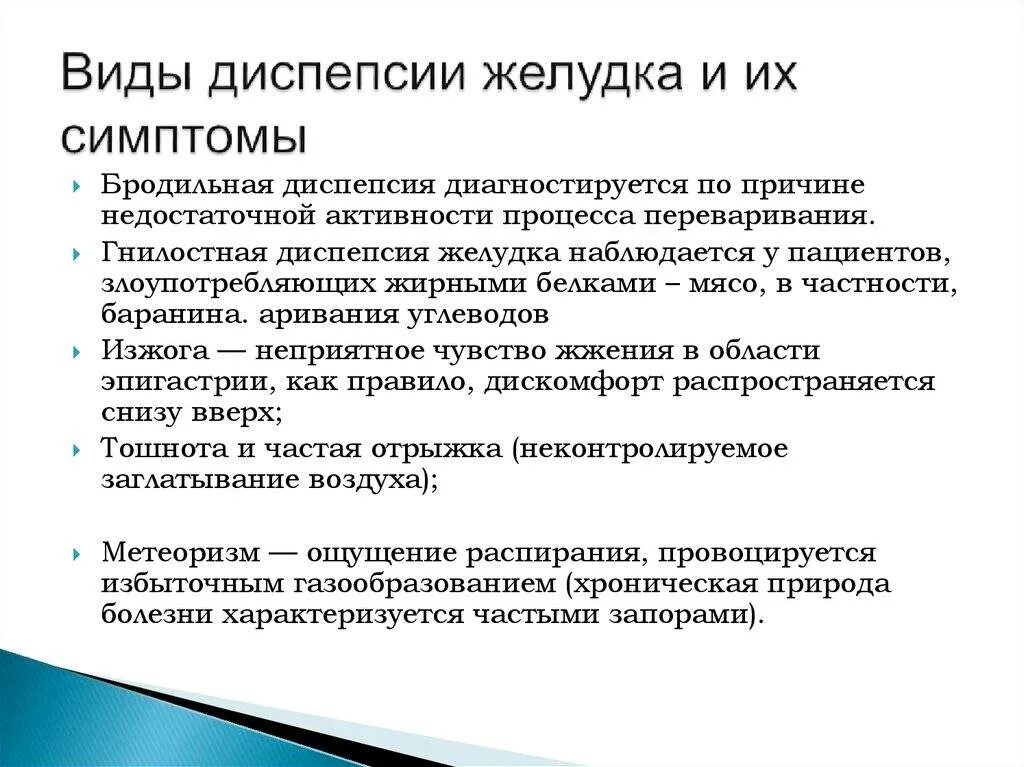 Виды диспепсии желудка и их симптомы

Бродильная диспепсия диагностируется по причине недостаточной активности процесса переваривания.

Гнилостная диспепсия желудка наблюдается у пациентов, злоупотребляющих жирными белками – мясо, в частности, баранина. аривания углеводов

Изжога — неприятное чувство жжения в области эпигастрии, как правило, дискомфорт распространяется снизу вверх;

Тошнота и частая отрыжка (неконтролируемое заглатывание воздуха);

Метеоризм — ощущение распирания, провоцируется избыточным газообразованием (хроническая природа болезни характеризуется частыми запорами).